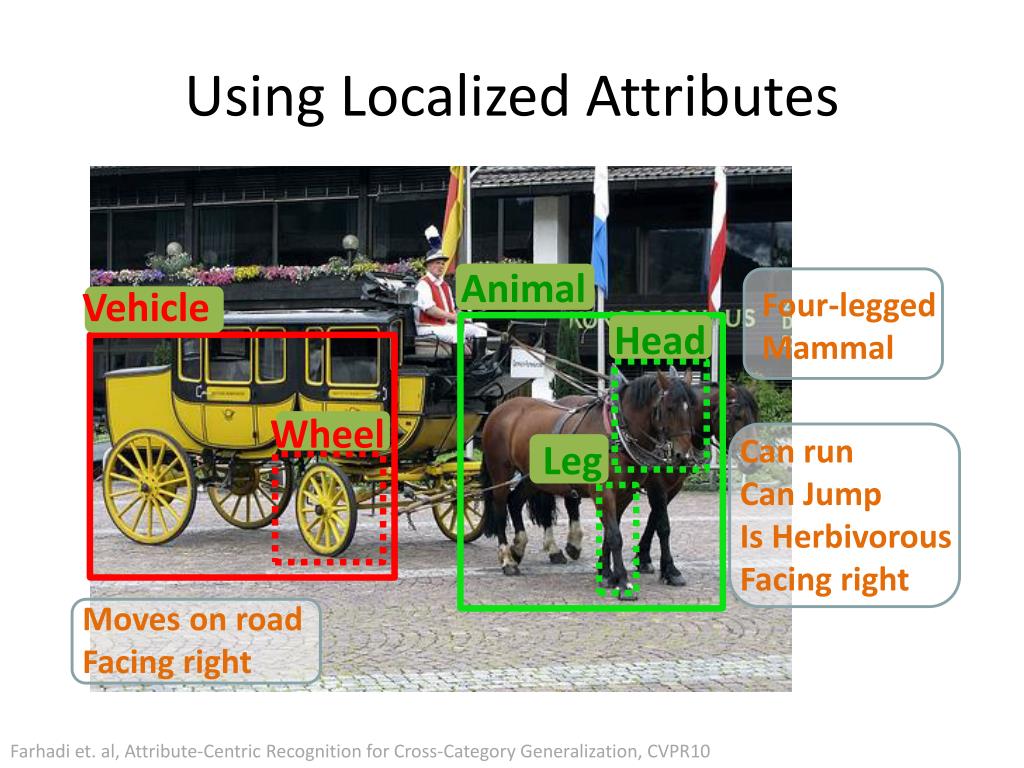 Using Localized Attributes

Vehicle

Wheel

Animal

Head

Leg

Four-legged
Mammal

Can run
Can Jump
Is Herbivorous
Facing right

Moves on road
Facing right

Farhadi et. al, Attribute-Centric Recognition for Cross-Category Generalization, CVPR10